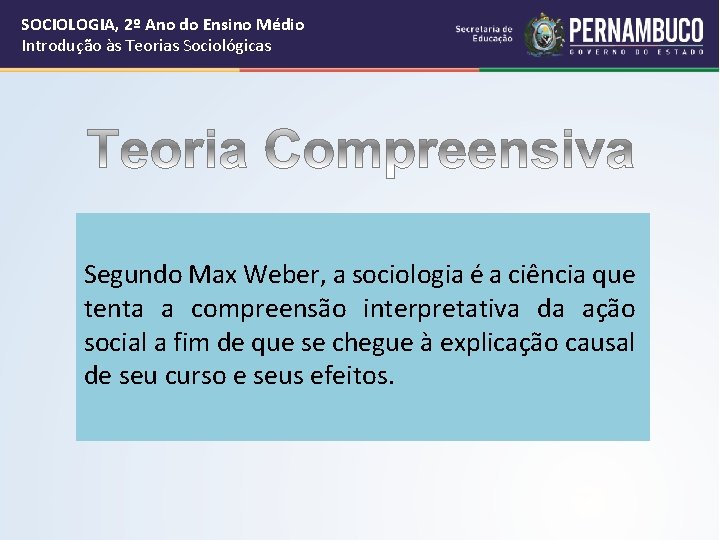 SOCIOLOGIA, 2º Ano do Ensino Médio
Introdução às Teorias Sociológicas

Secretaria de Educação

PERNAMBUCO
GOVERNO DO ESTADO

Teoria Compreensiva

Segundo Max Weber, a sociologia é a ciência que tenta a compreensão interpretativa da ação social a fim de que se chegue à explicação causal de seu curso e seus efeitos.